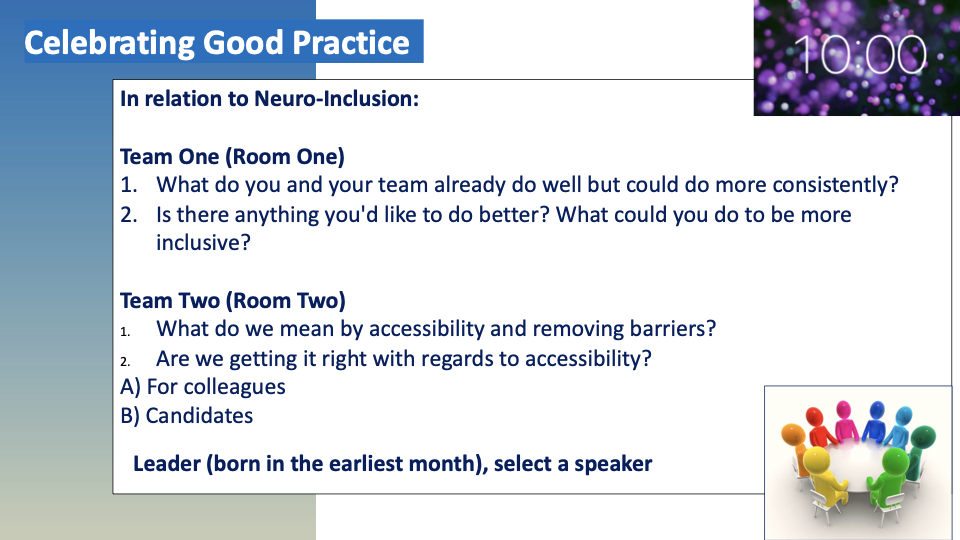 Celebrating Good Practice

10:00

In relation to Neuro-Inclusion:

Team One (Room One)
1. What do you and your team already do well but could do more consistently?
2. Is there anything you'd like to do better? What could you do to be more inclusive?

Team Two (Room Two)
1. What do we mean by accessibility and removing barriers?
2. Are we getting it right with regards to accessibility?
A) For colleagues
B) Candidates

Leader (born in the earliest month), select a speaker